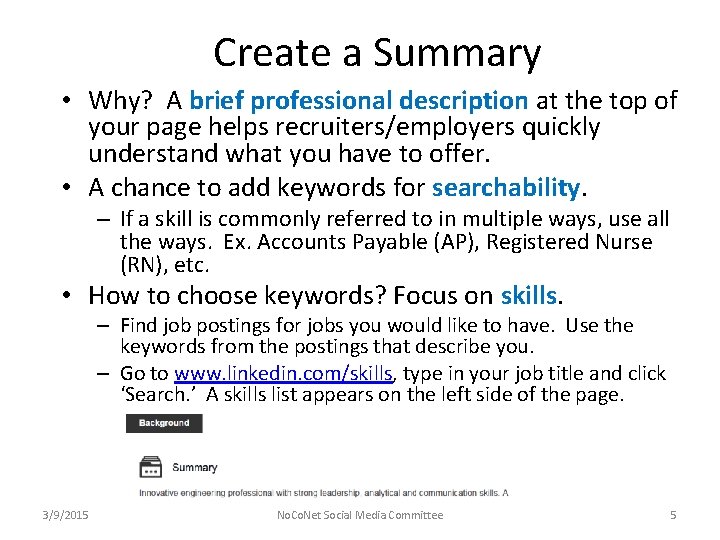 Create a Summary

• Why? A brief professional description at the top of your page helps recruiters/employers quickly understand what you have to offer.

• A chance to add keywords for searchability.

– If a skill is commonly referred to in multiple ways, use all the ways. Ex. Accounts Payable (AP), Registered Nurse (RN), etc.

• How to choose keywords? Focus on skills.

– Find job postings for jobs you would like to have. Use the keywords from the postings that describe you.

– Go to www.linkedin.com/skills, type in your job title and click 'Search.' A skills list appears on the left side of the page.

Background

Summary

Innovative engineering professional with strong leadership, analytical and communication skills. A

3/9/2015

NoCoNet Social Media Committee

5